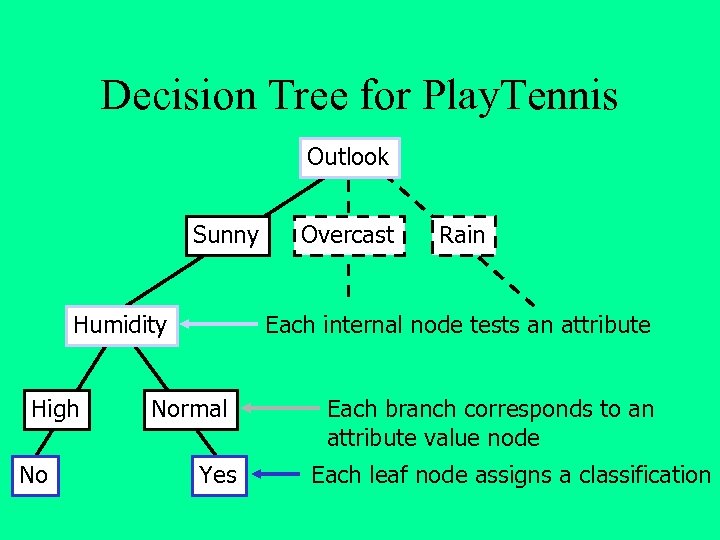 Decision Tree for PlayTennis

Outlook

Sunny

Overcast

Rain

Humidity

Each internal node tests an attribute

High

Normal

Each branch corresponds to an attribute value node

No

Yes

Each leaf node assigns a classification